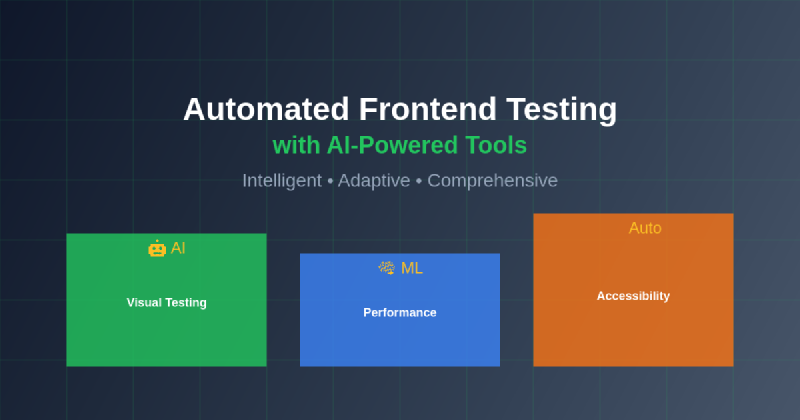 Automated Frontend Testing
with AI-Powered Tools
Intelligent • Adaptive • Comprehensive

AI
Visual Testing

ML
Performance

Auto
Accessibility